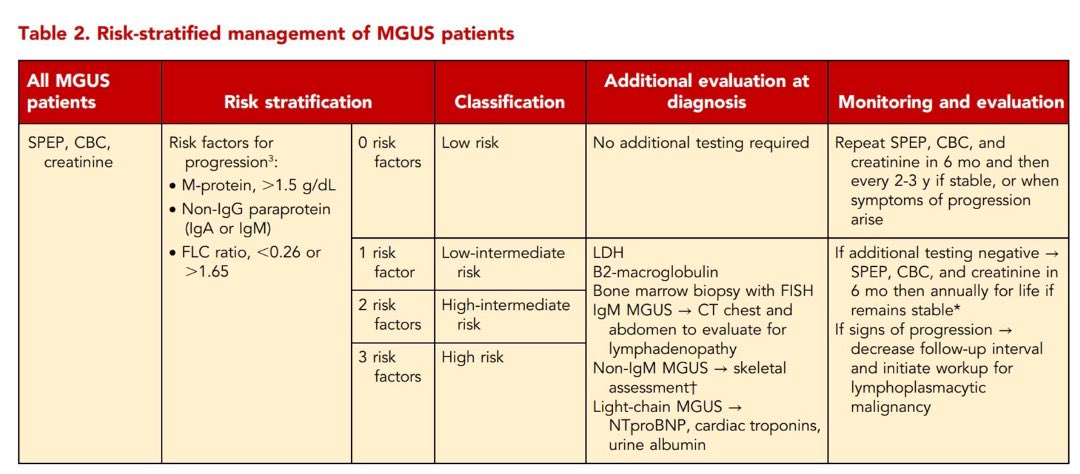 Table 2. Risk-stratified management of MGUS patients

| All MGUS patients | Risk stratification | | Classification | Additional evaluation at diagnosis | Monitoring and evaluation |
|---|---|---|---|---|---|
| SPEP, CBC, creatinine | Risk factors for progression$^3$: • M-protein, >1.5 g/dL • Non-IgG paraprotein (IgA or IgM) • FLC ratio, <0.26 or >1.65 | 0 risk factors | Low risk | No additional testing required | Repeat SPEP, CBC, and creatinine in 6 mo and then every 2-3 y if stable, or when symptoms of progression arise |
| | | 1 risk factor | Low-intermediate risk | LDH B2-macroglobulin Bone marrow biopsy with FISH IgM MGUS → CT chest and abdomen to evaluate for lymphadenopathy Non-IgM MGUS → skeletal assessment† Light-chain MGUS → NTproBNP, cardiac troponins, urine albumin | If additional testing negative → SPEP, CBC, and creatinine in 6 mo then annually for life if remains stable* If signs of progression → decrease follow-up interval and initiate workup for lymphoplasmacytic malignancy |
| | | 2 risk factors | High-intermediate risk | | |
| | | 3 risk factors | High risk | | |